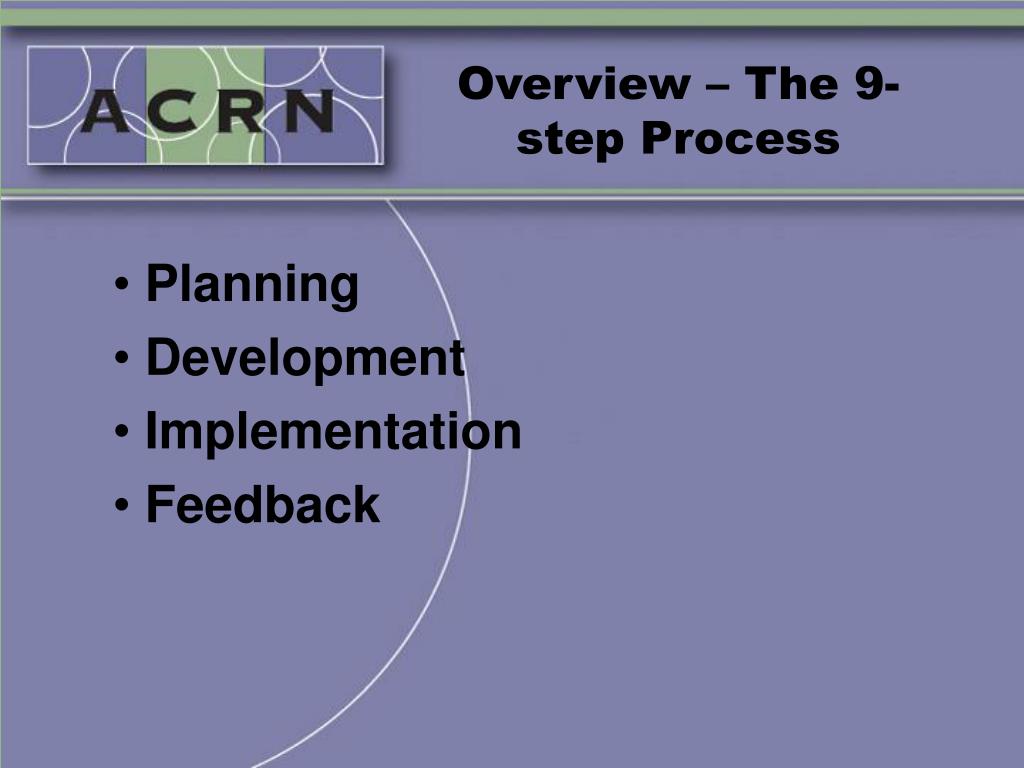 ACRN

Overview – The 9-step Process

• Planning
• Development
• Implementation
• Feedback